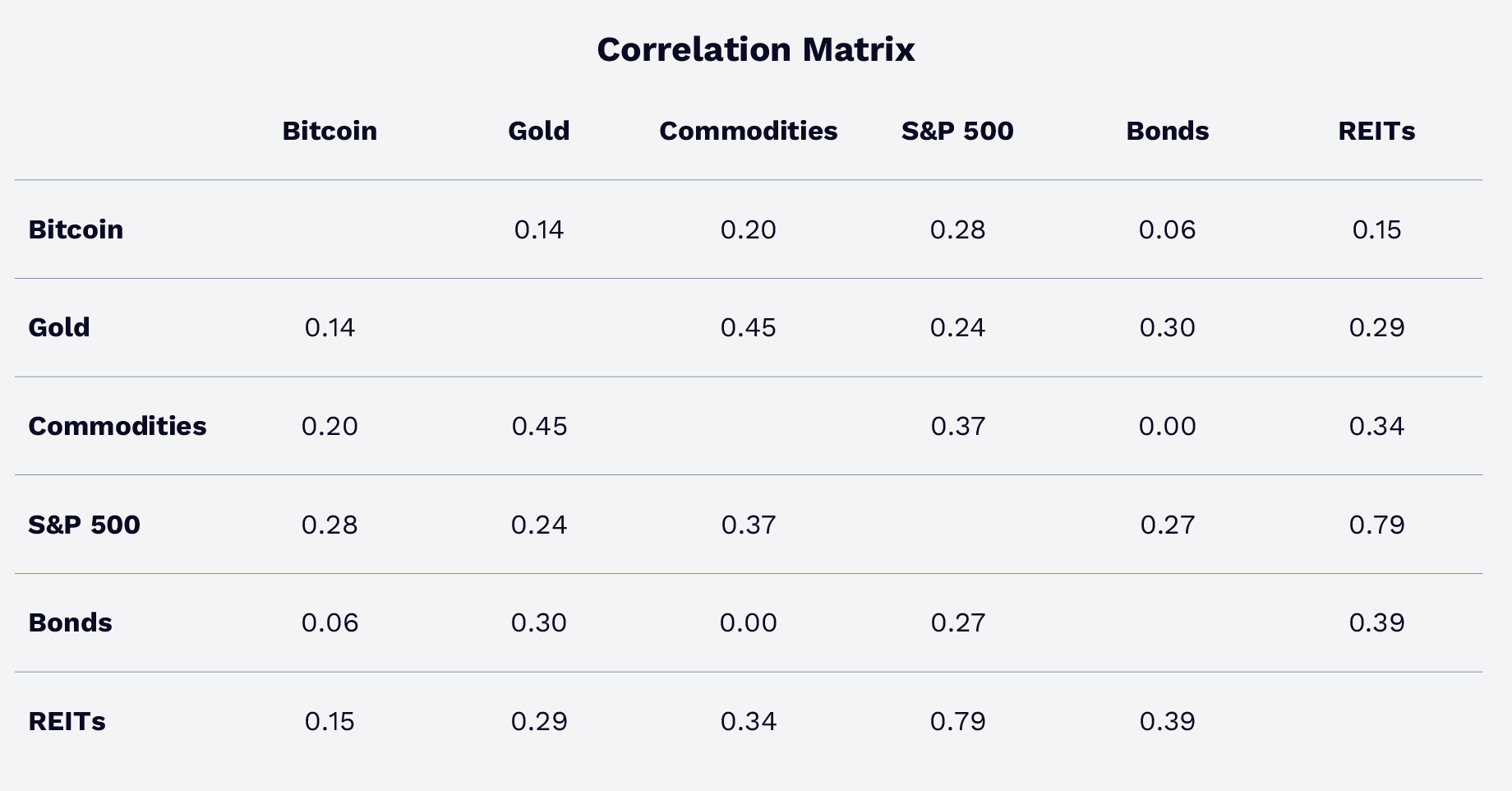 Correlation Matrix

| | Bitcoin | Gold | Commodities | S&P 500 | Bonds | REITs |
|---|---|---|---|---|---|---|
| Bitcoin | | 0.14 | 0.20 | 0.28 | 0.06 | 0.15 |
| Gold | 0.14 | | 0.45 | 0.24 | 0.30 | 0.29 |
| Commodities | 0.20 | 0.45 | | 0.37 | 0.00 | 0.34 |
| S&P 500 | 0.28 | 0.24 | 0.37 | | 0.27 | 0.79 |
| Bonds | 0.06 | 0.30 | 0.00 | 0.27 | | 0.39 |
| REITs | 0.15 | 0.29 | 0.34 | 0.79 | 0.39 | |